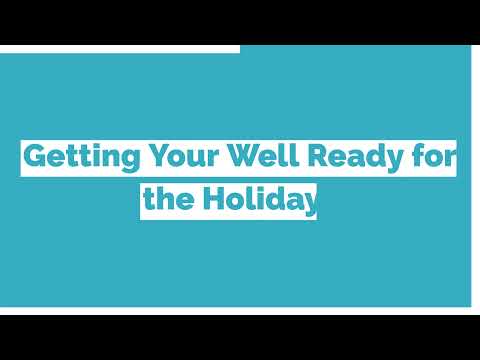 Getting Your Well Ready for the Holiday